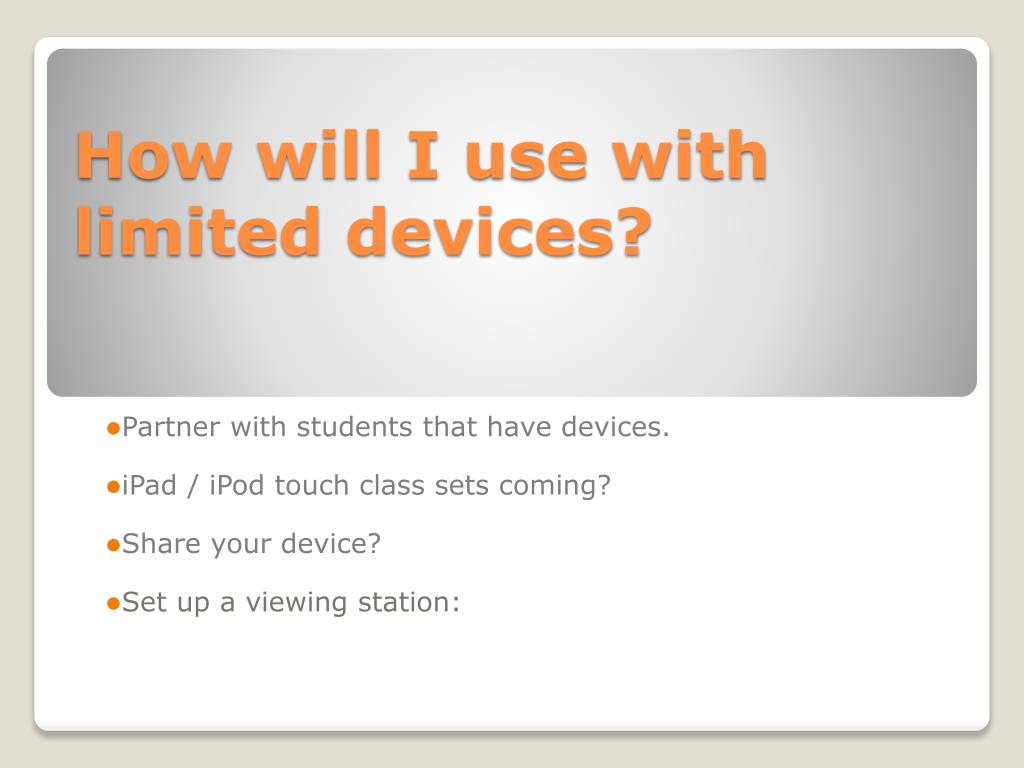 How will I use with limited devices?

●Partner with students that have devices.

●iPad / iPod touch class sets coming?

●Share your device?

●Set up a viewing station: